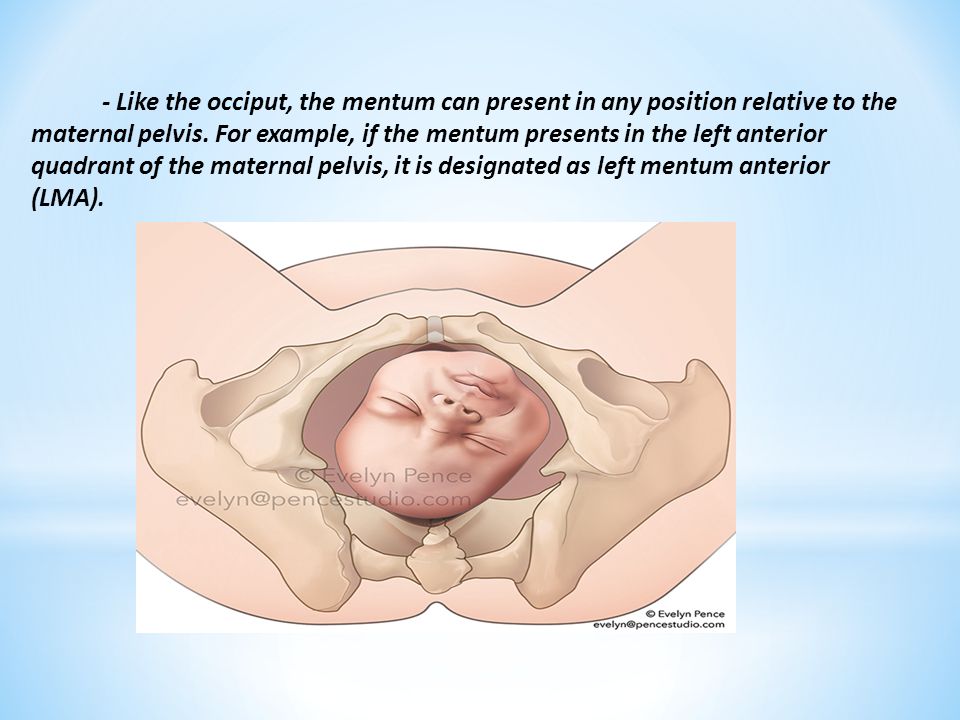 - Like the occiput, the mentum can present in any position relative to the maternal pelvis. For example, if the mentum presents in the left anterior quadrant of the maternal pelvis, it is designated as left mentum anterior (LMA).

© Evelyn Pence
evelyn@pencestudio.com

© Evelyn Pence
evelyn@pencestudio.com